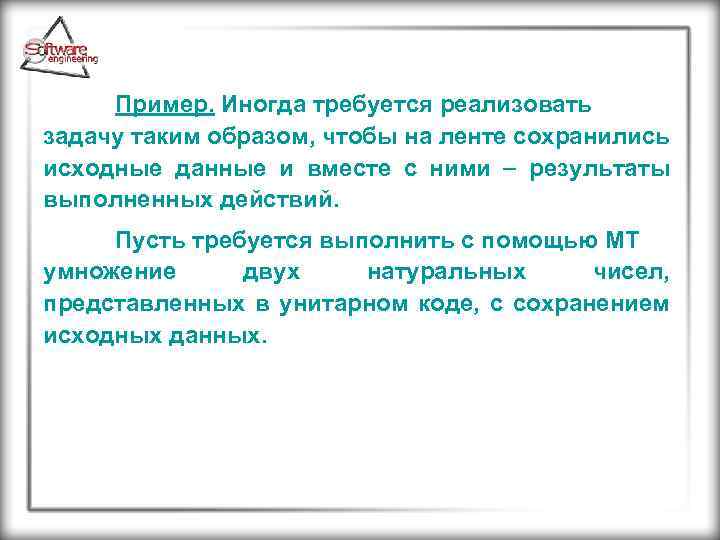 Software engineering

Пример. Иногда требуется реализовать задачу таким образом, чтобы на ленте сохранились исходные данные и вместе с ними – результаты выполненных действий.

Пусть требуется выполнить с помощью МТ умножение двух натуральных чисел, представленных в унитарном коде, с сохранением исходных данных.